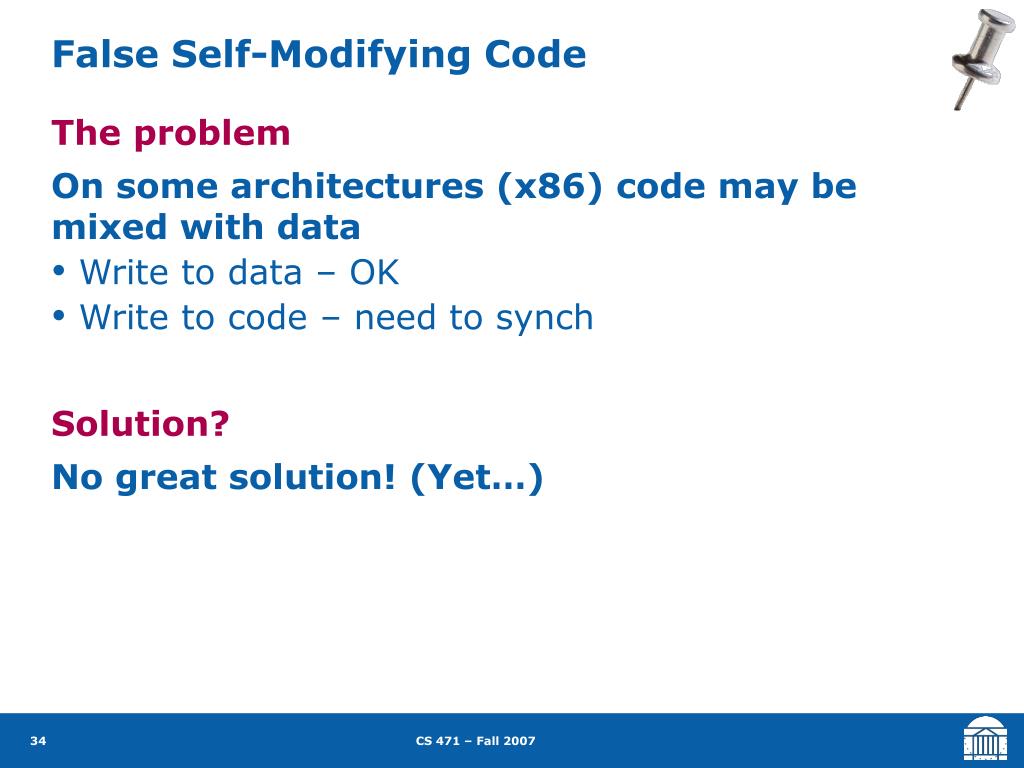 False Self-Modifying Code

The problem

On some architectures (x86) code may be mixed with data

• Write to data – OK
• Write to code – need to synch

Solution?

No great solution! (Yet…)

34

CS 471 – Fall 2007